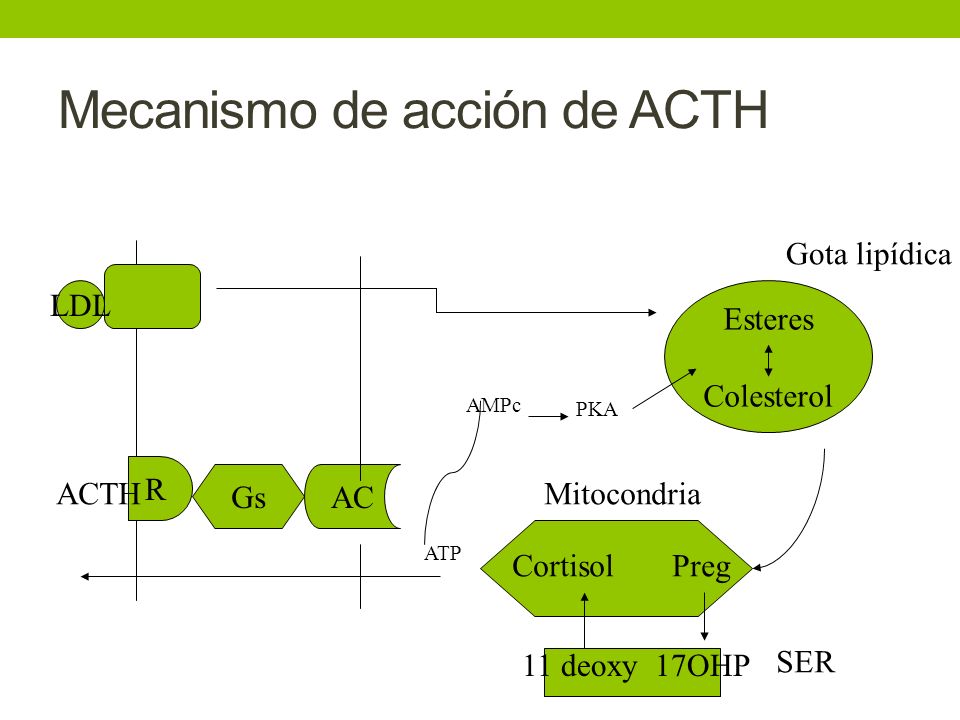 Mecanismo de acción de ACTH

Gota lipídica

LDL

Esteres

Colesterol

AMPc

PKA

ACTH

R

Gs

AC

Mitocondria

ATP

Cortisol

Preg

11 deoxy

17OHP

SER